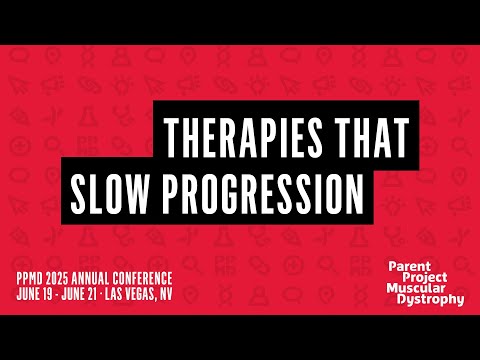 THERAPIES THAT SLOW PROGRESSION

PPMD 2025 ANNUAL CONFERENCE
JUNE 19 - JUNE 21 · LAS VEGAS, NV

Parent Project Muscular Dystrophy